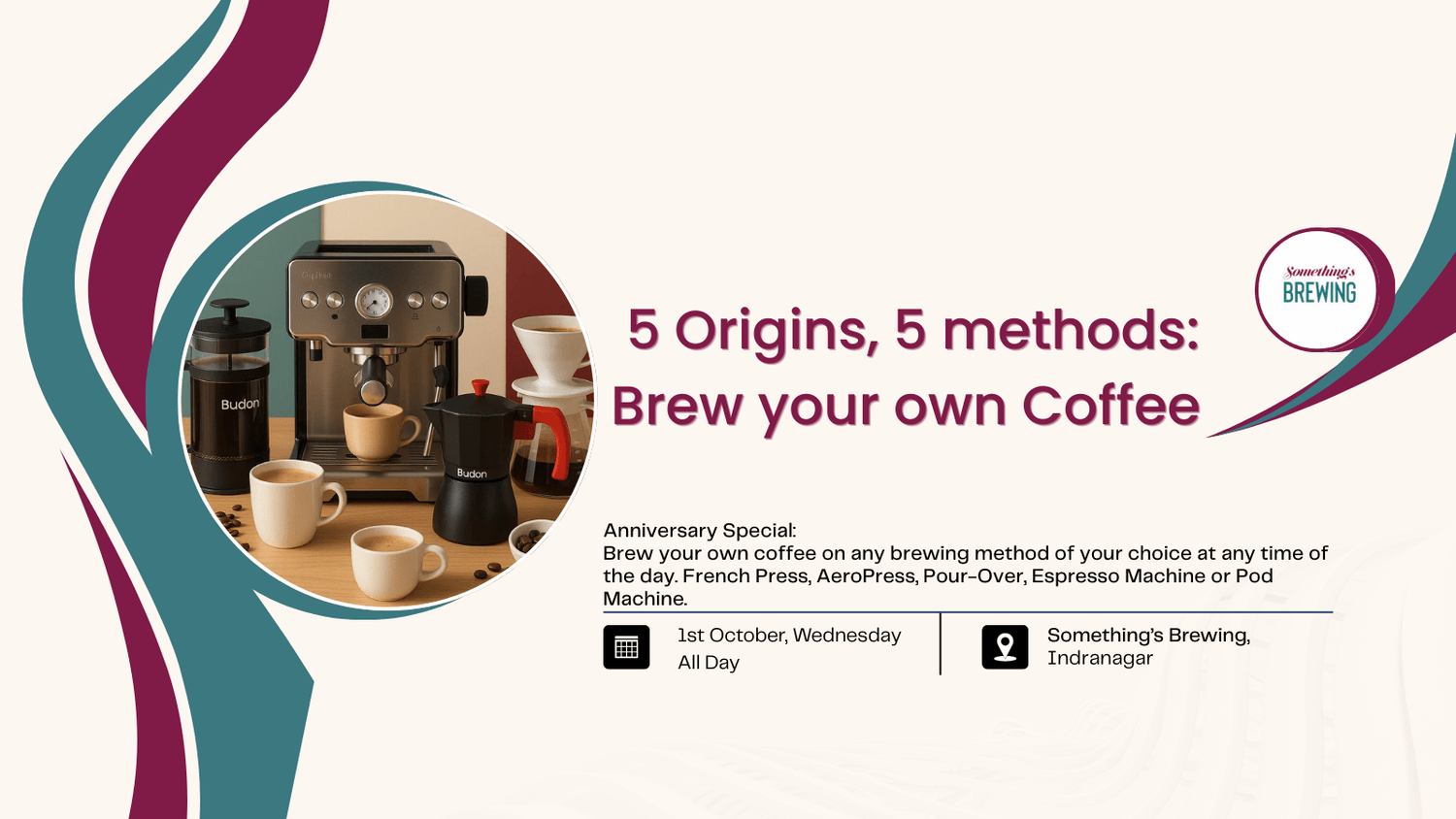 Budon

Budon

Something's
BREWING

5 Origins, 5 methods:
Brew your own Coffee

Anniversary Special:
Brew your own coffee on any brewing method of your choice at any time of the day. French Press, AeroPress, Pour-Over, Espresso Machine or Pod Machine.

1st October, Wednesday
All Day

Something's Brewing,
Indranagar